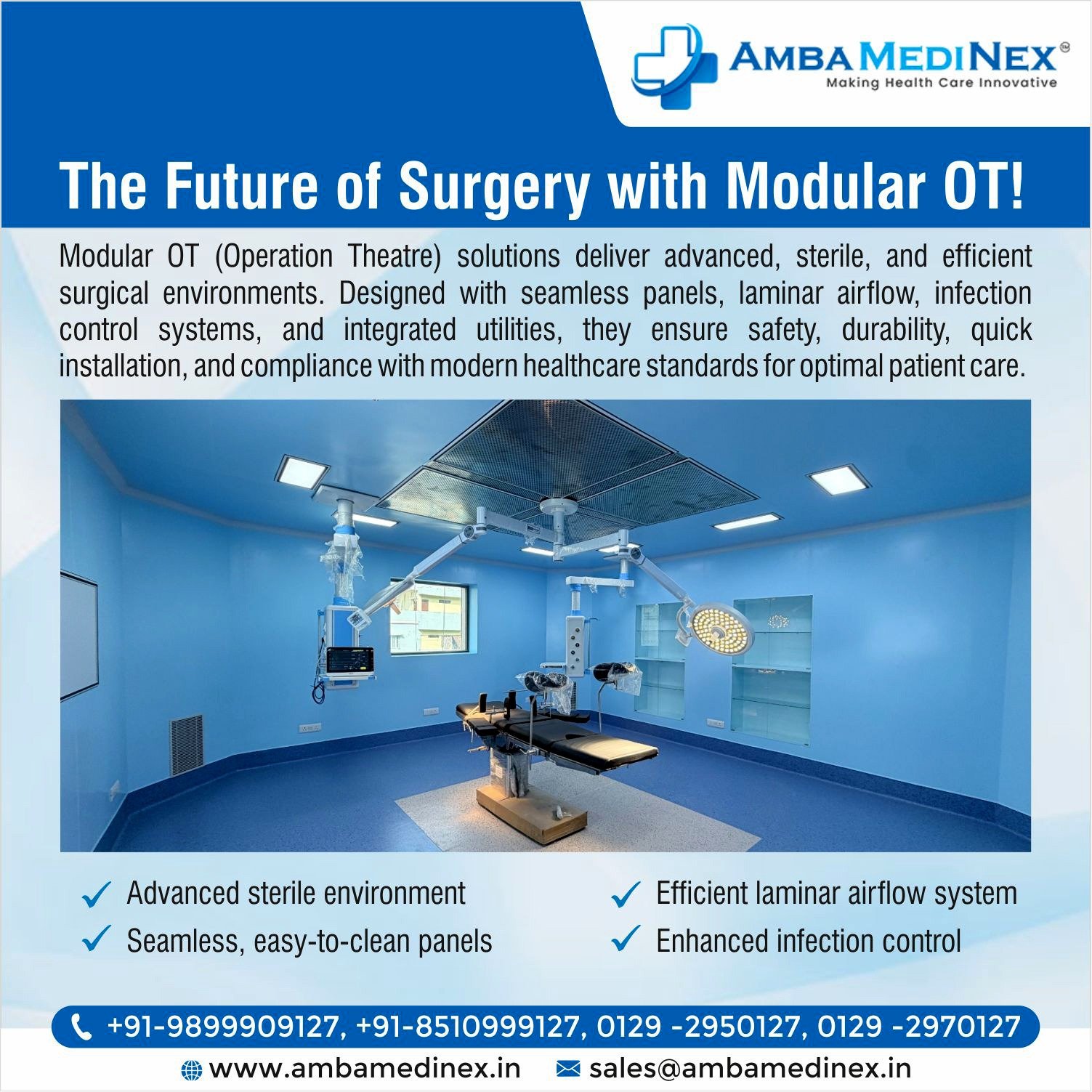 AMBA MEDINEX®
Making Health Care Innovative

The Future of Surgery with Modular OT!

Modular OT (Operation Theatre) solutions deliver advanced, sterile, and efficient surgical environments. Designed with seamless panels, laminar airflow, infection control systems, and integrated utilities, they ensure safety, durability, quick installation, and compliance with modern healthcare standards for optimal patient care.

✓ Advanced sterile environment
✓ Seamless, easy-to-clean panels

✓ Efficient laminar airflow system
✓ Enhanced infection control

+91-9899909127, +91-8510999127, 0129 -2950127, 0129 -2970127

www.ambamedinex.in sales@ambamedinex.in